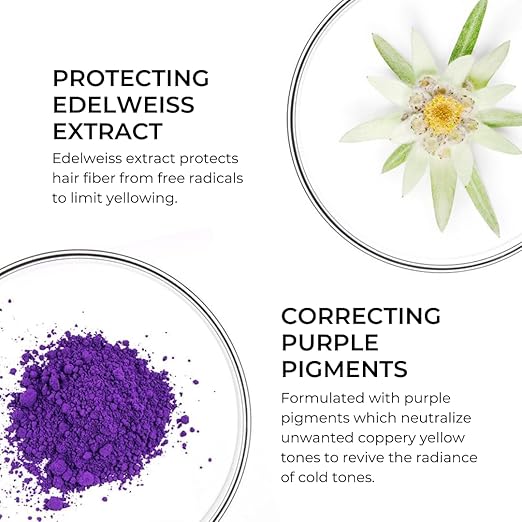 PROTECTING EDELWEISS EXTRACT

Edelweiss extract protects hair fiber from free radicals to limit yellowing.

CORRECTING PURPLE PIGMENTS

Formulated with purple pigments which neutralize unwanted coppery yellow tones to revive the radiance of cold tones.